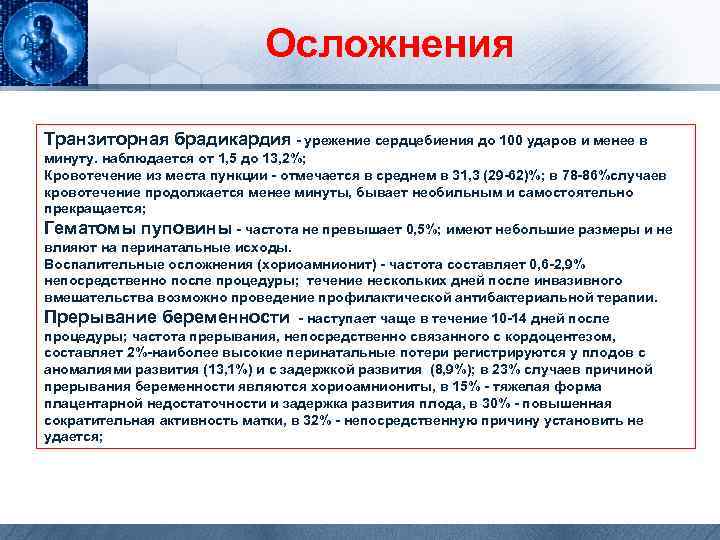 Осложнения

Транзиторная брадикардия - урежение сердцебиения до 100 ударов и менее в минуту. наблюдается от 1,5 до 13,2%;
Кровотечение из места пункции - отмечается в среднем в 31,3 (29-62)%; в 78-86%случаев кровотечение продолжается менее минуты, бывает необильным и самостоятельно прекращается;
Гематомы пуповины - частота не превышает 0,5%; имеют небольшие размеры и не влияют на перинатальные исходы.
Воспалительные осложнения (хориоамнионит) - частота составляет 0,6-2,9% непосредственно после процедуры; течение нескольких дней после инвазивного вмешательства возможно проведение профилактической антибактериальной терапии.
Прерывание беременности - наступает чаще в течение 10-14 дней после процедуры; частота прерывания, непосредственно связанного с кордоцентезом, составляет 2%-наиболее высокие перинатальные потери регистрируются у плодов с аномалиями развития (13,1%) и с задержкой развития (8,9%); в 23% случаев причиной прерывания беременности являются хориоамниониты, в 15% - тяжелая форма плацентарной недостаточности и задержка развития плода, в 30% - повышенная сократительная активность матки, в 32% - непосредственную причину установить не удается;